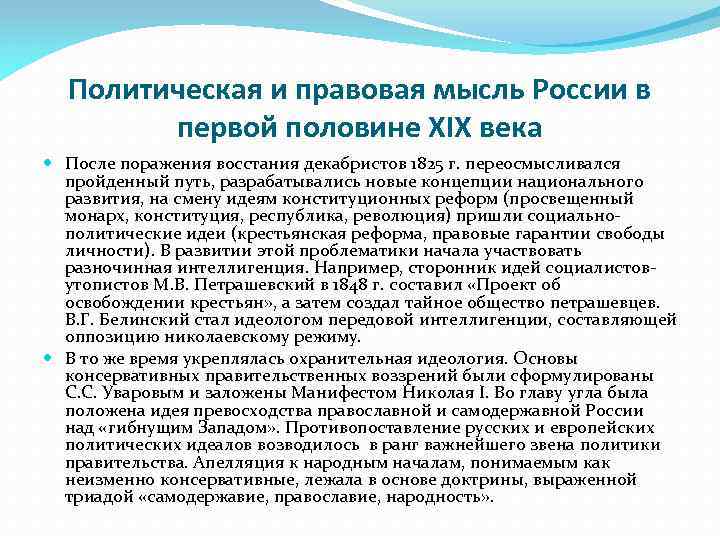 Политическая и правовая мысль России в первой половине XIX века

После поражения восстания декабристов 1825 г. переосмысливался пройденный путь, разрабатывались новые концепции национального развития, на смену идеям конституционных реформ (просвещенный монарх, конституция, республика, революция) пришли социально-политические идеи (крестьянская реформа, правовые гарантии свободы личности). В развитии этой проблематики начала участвовать разночинная интеллигенция. Например, сторонник идей социалистов-утопистов М.В. Петрашевский в 1848 г. составил «Проект об освобождении крестьян», а затем создал тайное общество петрашевцев. В.Г. Белинский стал идеологом передовой интеллигенции, составляющей оппозицию николаевскому режиму.

В то же время укреплялась охранительная идеология. Основы консервативных правительственных воззрений были сформулированы С.С. Уваровым и заложены Манифестом Николая I. Во главу угла была положена идея превосходства православной и самодержавной России над «гибнущим Западом». Противопоставление русских и европейских политических идеалов возводилось в ранг важнейшего звена политики правительства. Апелляция к народным началам, понимаемым как неизменно консервативные, лежала в основе доктрины, выраженной триадой «самодержавие, православие, народность».